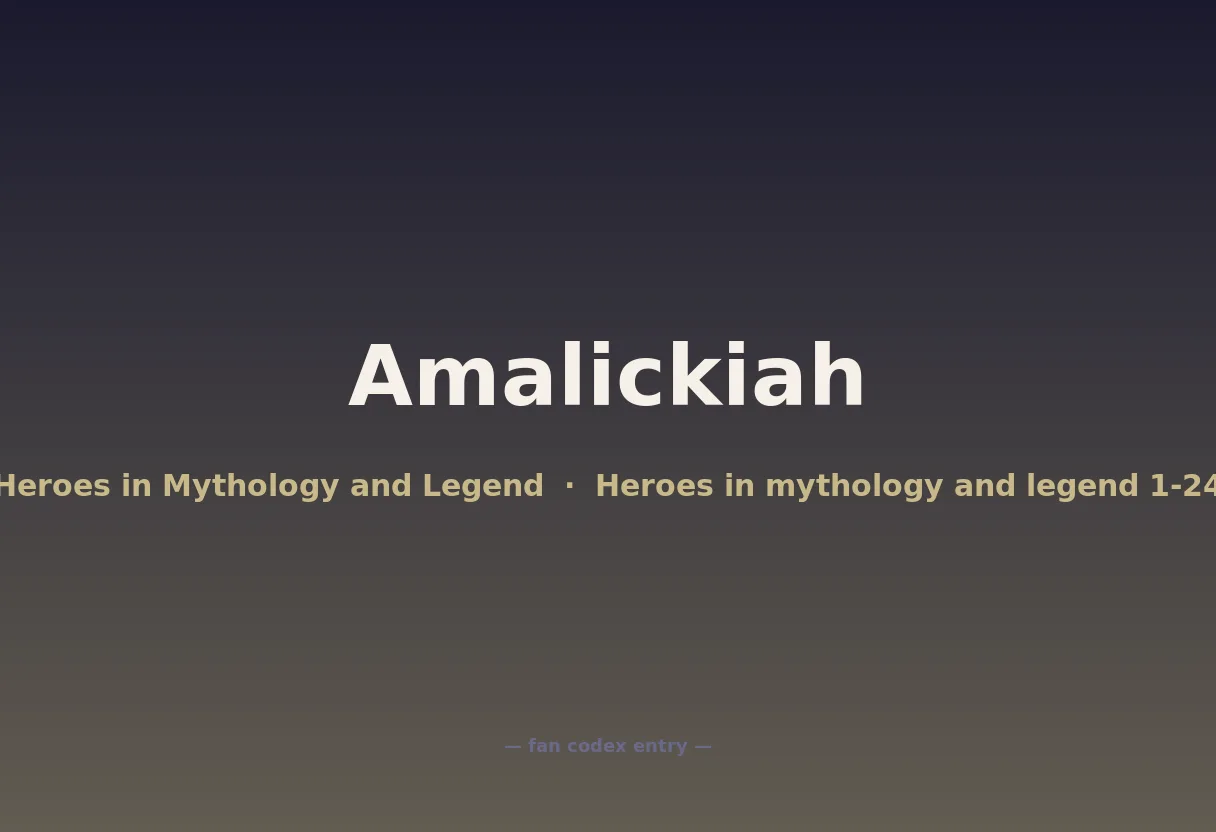 Amalickiah

Heroes in Mythology and Legend · Heroes in mythology and legend 1-24

— fan codex entry —